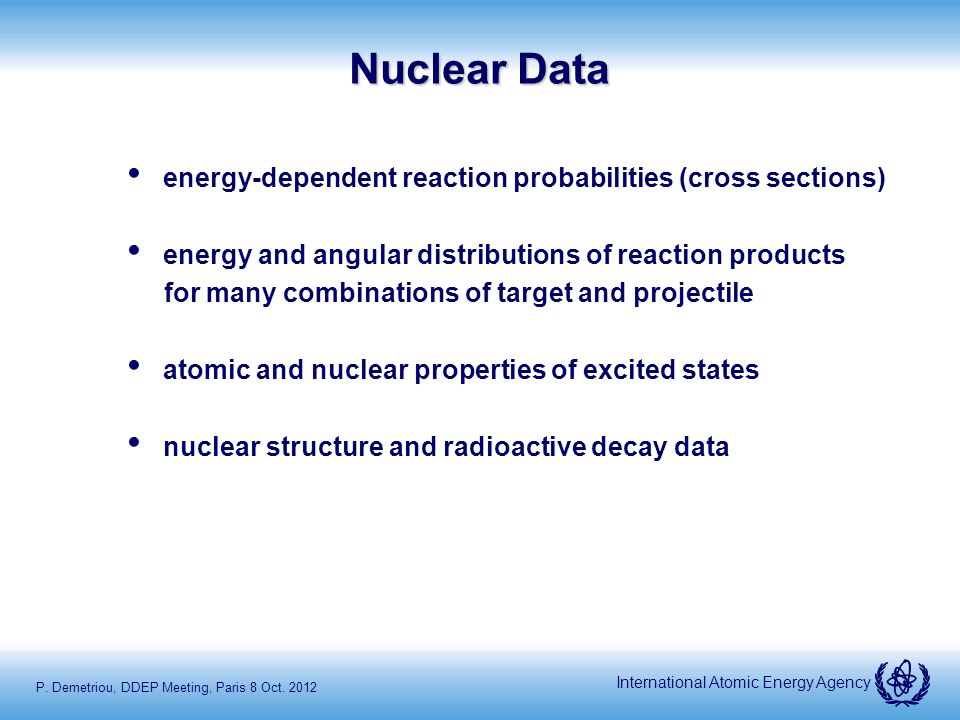 Nuclear Data

• energy-dependent reaction probabilities (cross sections)

• energy and angular distributions of reaction products for many combinations of target and projectile

• atomic and nuclear properties of excited states

• nuclear structure and radioactive decay data

P. Demetriou, DDEP Meeting, Paris 8 Oct. 2012

International Atomic Energy Agency